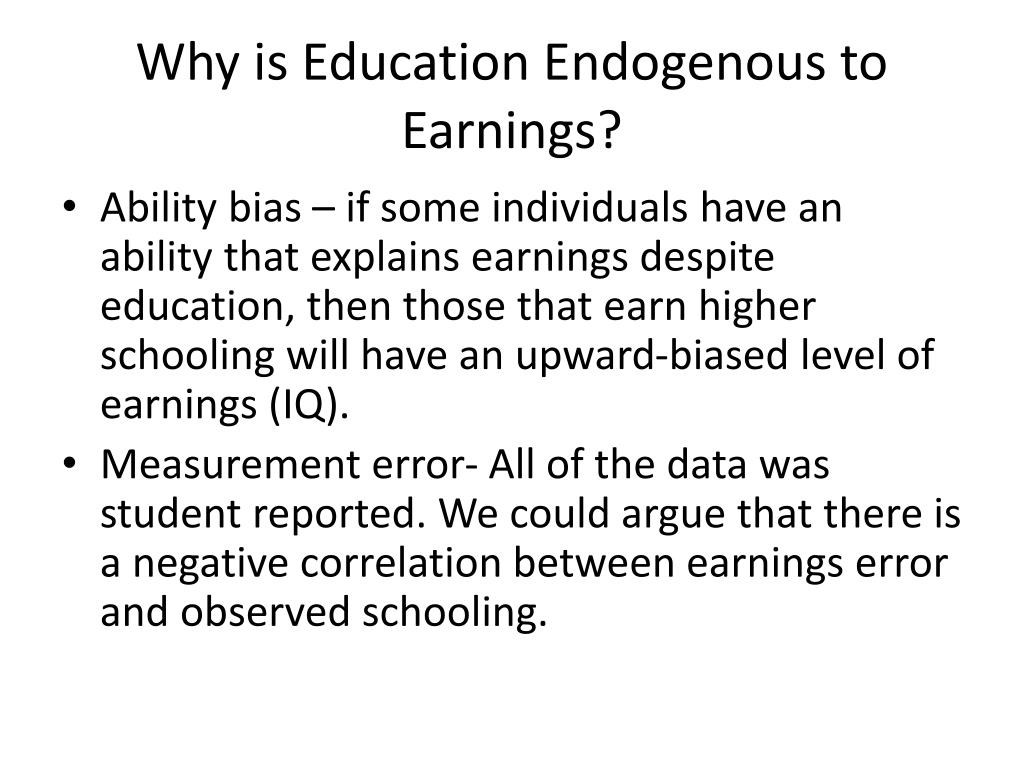 Why is Education Endogenous to Earnings?

• Ability bias – if some individuals have an ability that explains earnings despite education, then those that earn higher schooling will have an upward-biased level of earnings (IQ).
• Measurement error- All of the data was student reported. We could argue that there is a negative correlation between earnings error and observed schooling.